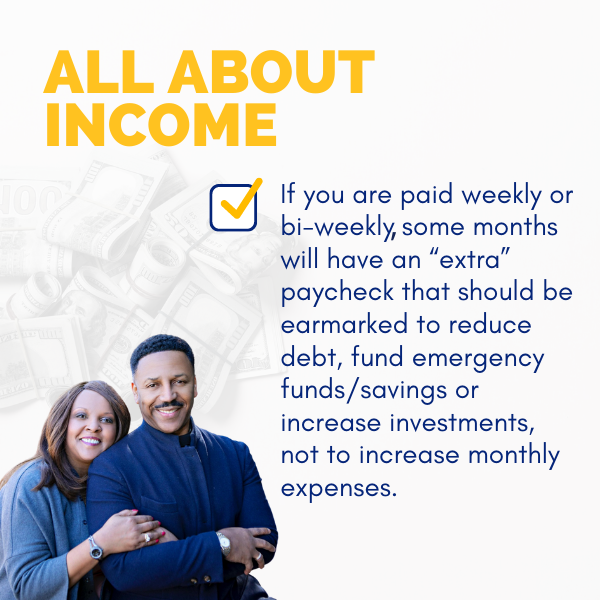 ALL ABOUT INCOME

If you are paid weekly or bi-weekly, some months will have an “extra” paycheck that should be earmarked to reduce debt, fund emergency funds/savings or increase investments, not to increase monthly expenses.